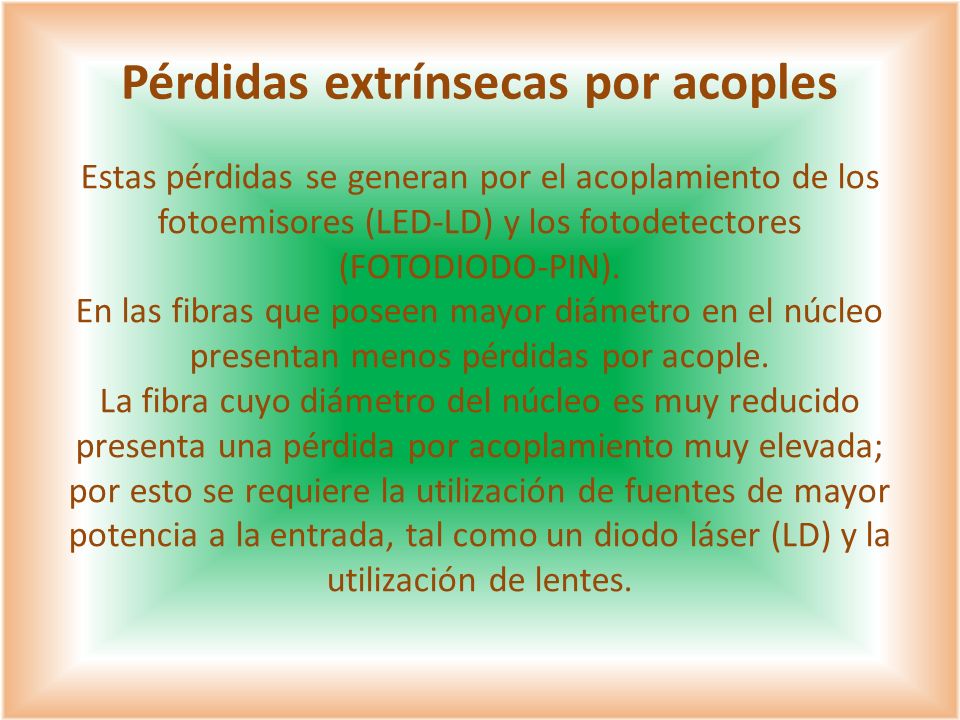 Pérdidas extrínsecas por acoples

Estas pérdidas se generan por el acoplamiento de los fotoemisores (LED-LD) y los fotodetectores (FOTODIODO-PIN).
En las fibras que poseen mayor diámetro en el núcleo presentan menos pérdidas por acople.
La fibra cuyo diámetro del núcleo es muy reducido presenta una pérdida por acoplamiento muy elevada; por esto se requiere la utilización de fuentes de mayor potencia a la entrada, tal como un diodo láser (LD) y la utilización de lentes.